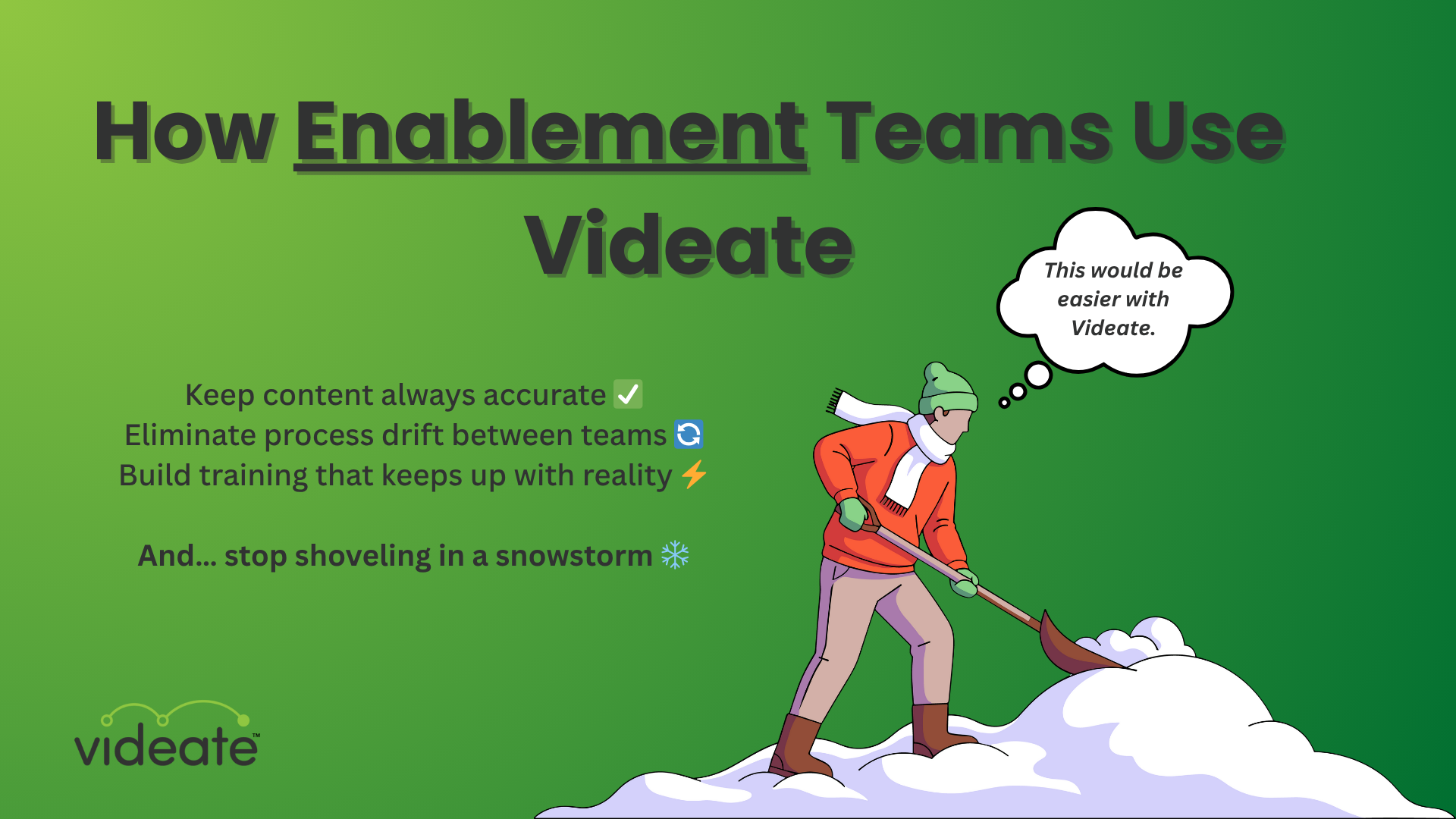 How Enablement Teams Use Videate

This would be easier with Videate.

Keep content always accurate ✅
Eliminate process drift between teams 🔄
Build training that keeps up with reality ⚡

And... stop shoveling in a snowstorm ❄️

videate™